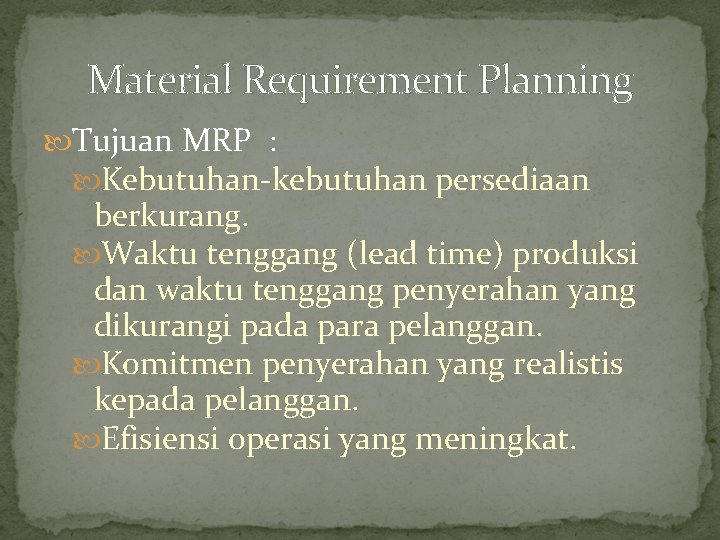 Material Requirement Planning

Tujuan MRP :

Kebutuhan-kebutuhan persediaan berkurang.

Waktu tenggang (lead time) produksi dan waktu tenggang penyerahan yang dikurangi pada para pelanggan.

Komitmen penyerahan yang realistis kepada pelanggan.

Efisiensi operasi yang meningkat.